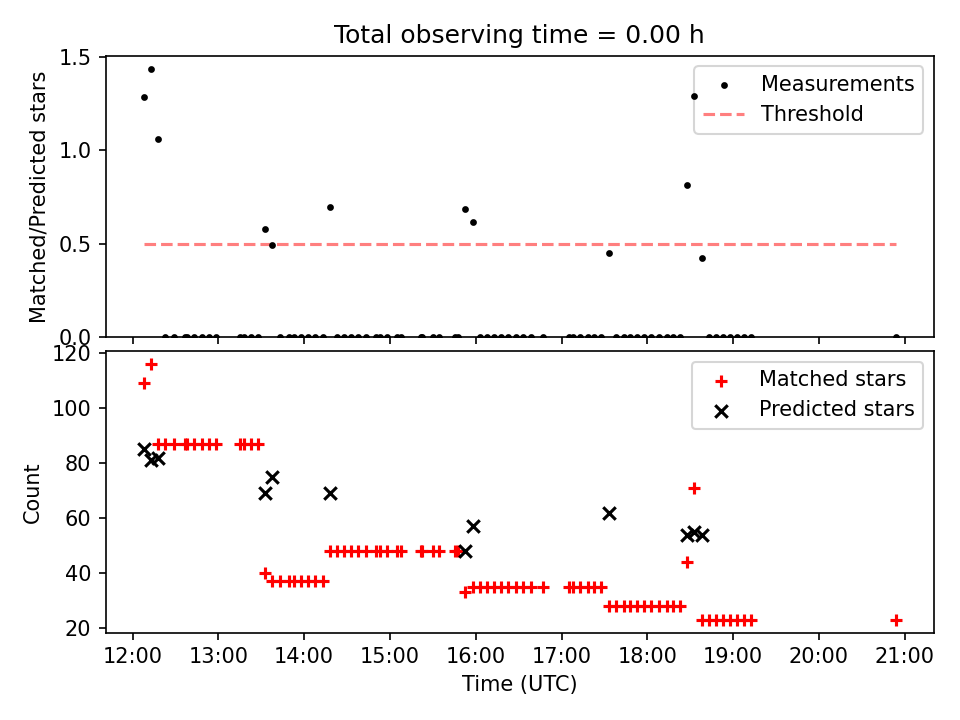 Total observing time = 0.00 h

Matched/Predicted stars

1.5
1.0
0.5
0.0

Measurements
Threshold

Count

120
100
80
60
40
20

Matched stars
Predicted stars

12:00 13:00 14:00 15:00 16:00 17:00 18:00 19:00 20:00 21:00

Time (UTC)